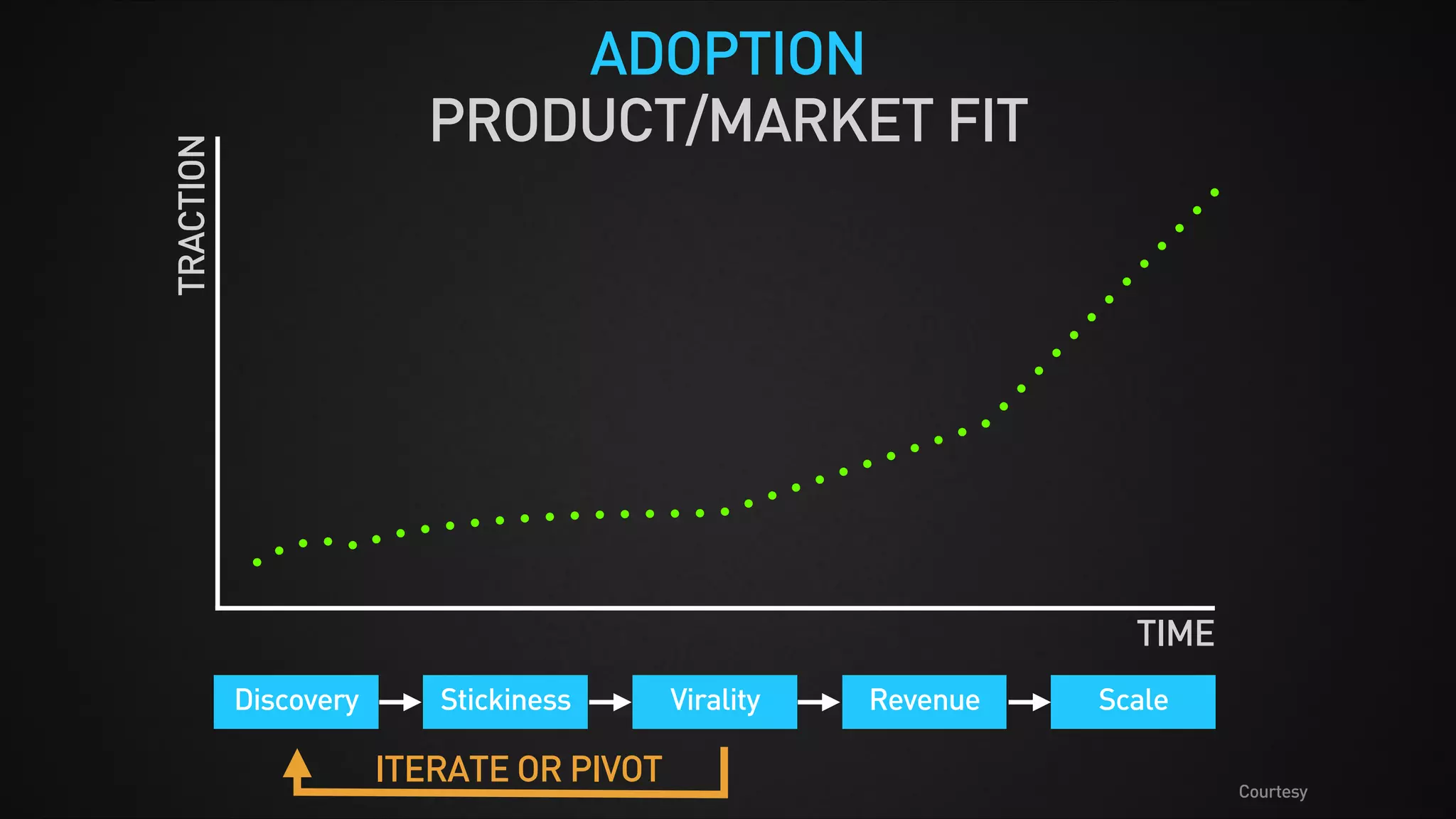 ADOPTION
PRODUCT/MARKET FIT

TRACTION

TIME

Discovery → Stickiness → Virality → Revenue → Scale

ITERATE OR PIVOT

Courtesy